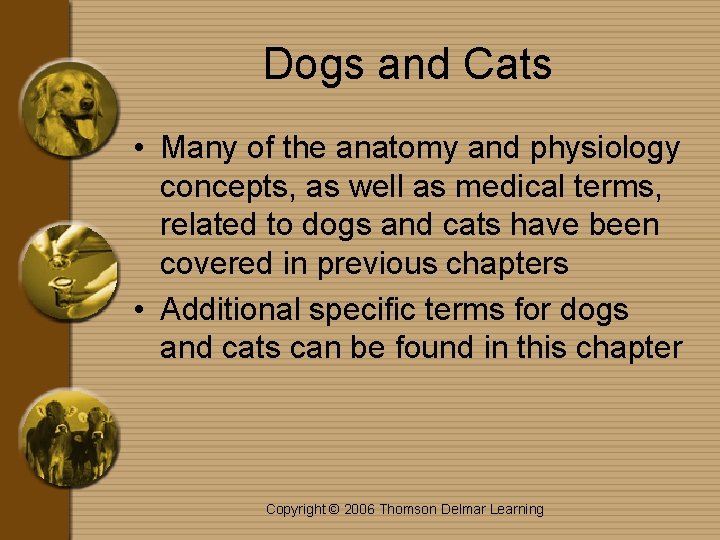 Dogs and Cats

• Many of the anatomy and physiology concepts, as well as medical terms, related to dogs and cats have been covered in previous chapters
• Additional specific terms for dogs and cats can be found in this chapter

Copyright © 2006 Thomson Delmar Learning